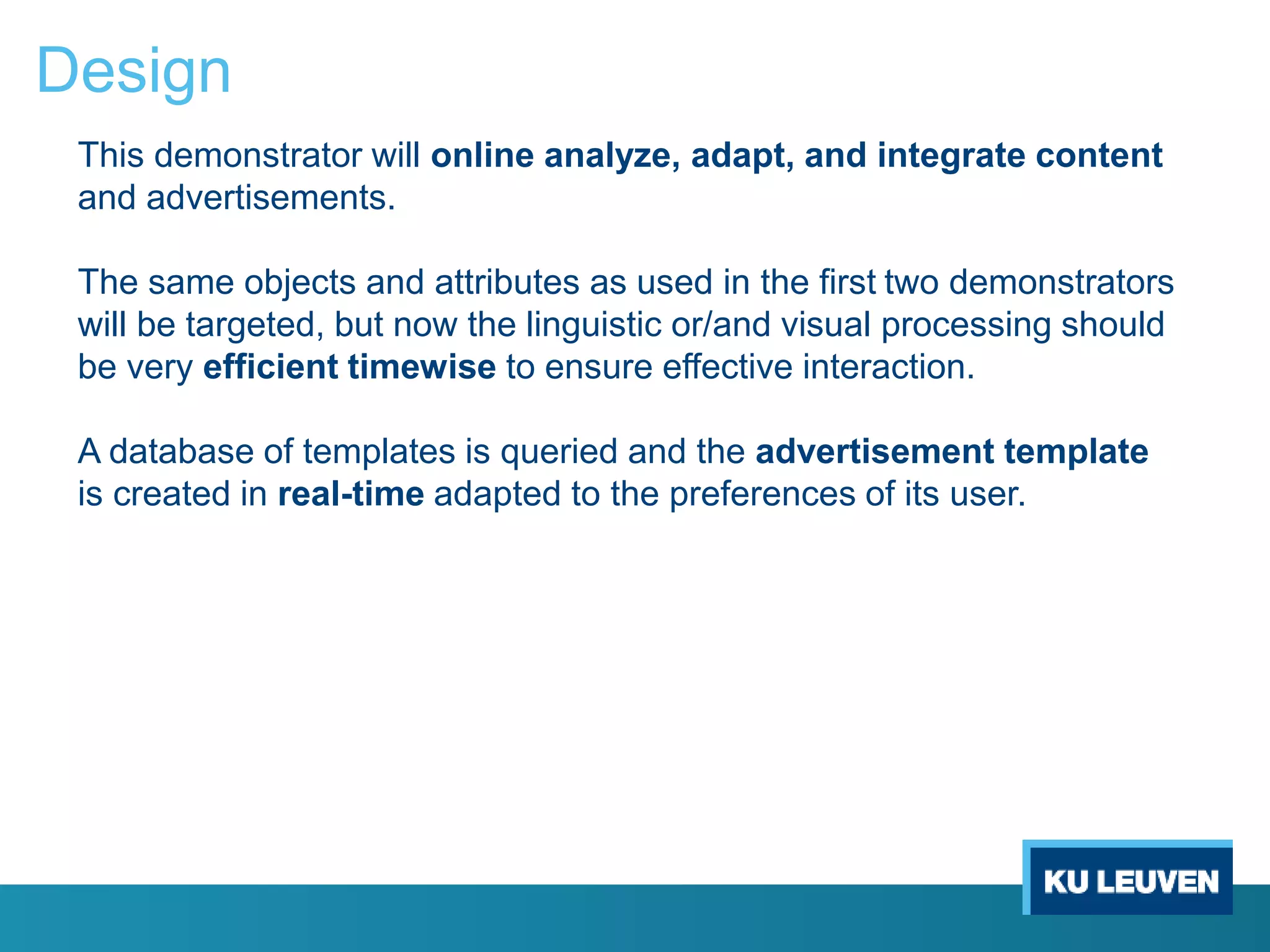 Design

This demonstrator will online analyze, adapt, and integrate content and advertisements.

The same objects and attributes as used in the first two demonstrators will be targeted, but now the linguistic or/and visual processing should be very efficient timewise to ensure effective interaction.

A database of templates is queried and the advertisement template is created in real-time adapted to the preferences of its user.

KU LEUVEN